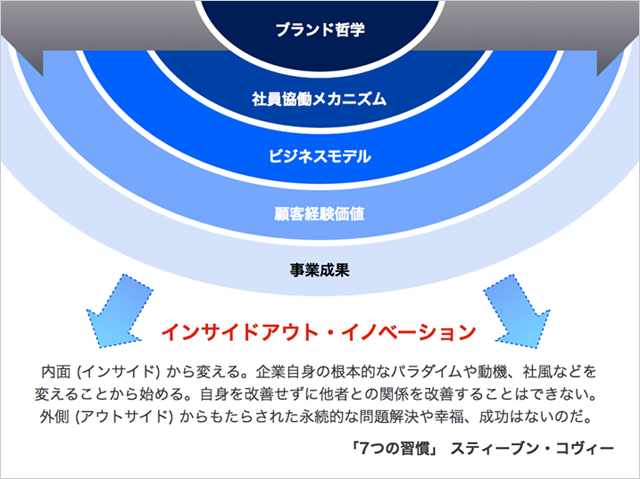 ブランド哲学

社員協働メカニズム

ビジネスモデル

顧客経験価値

事業成果

インサイドアウト・イノベーション

内面 (インサイド) から変える。企業自身の根本的なパラダイムや動機、社風などを変えることから始める。自身を改善せずに他者との関係を改善することはできない。外側 (アウトサイド) からもたらされた永続的な問題解決や幸福、成功はないのだ。

「7つの習慣」 スティーブン・コヴィー